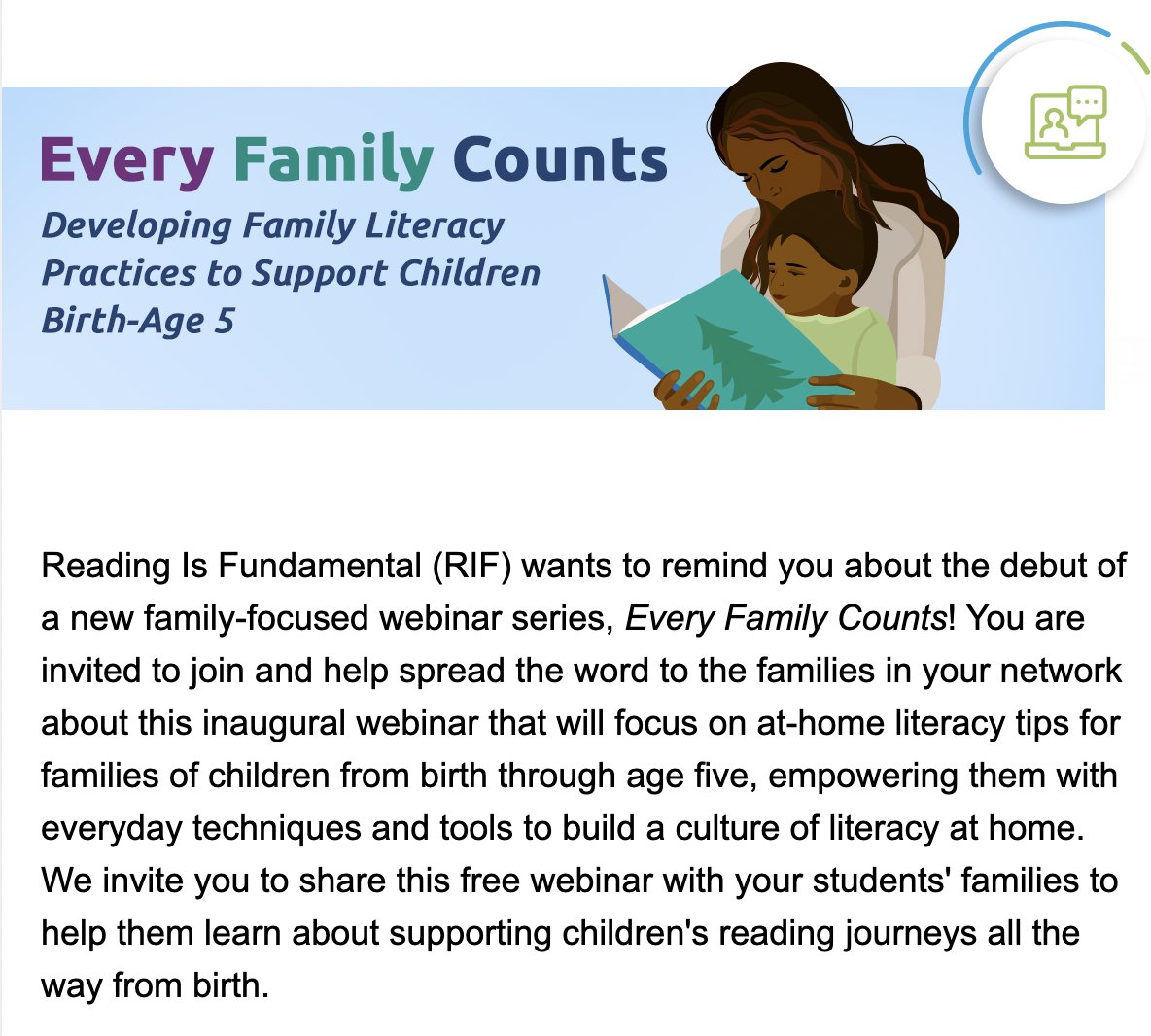 Every Family Counts

Developing Family Literacy Practices to Support Children Birth-Age 5

Reading Is Fundamental (RIF) wants to remind you about the debut of a new family-focused webinar series, Every Family Counts! You are invited to join and help spread the word to the families in your network about this inaugural webinar that will focus on at-home literacy tips for families of children from birth through age five, empowering them with everyday techniques and tools to build a culture of literacy at home. We invite you to share this free webinar with your students' families to help them learn about supporting children's reading journeys all the way from birth.